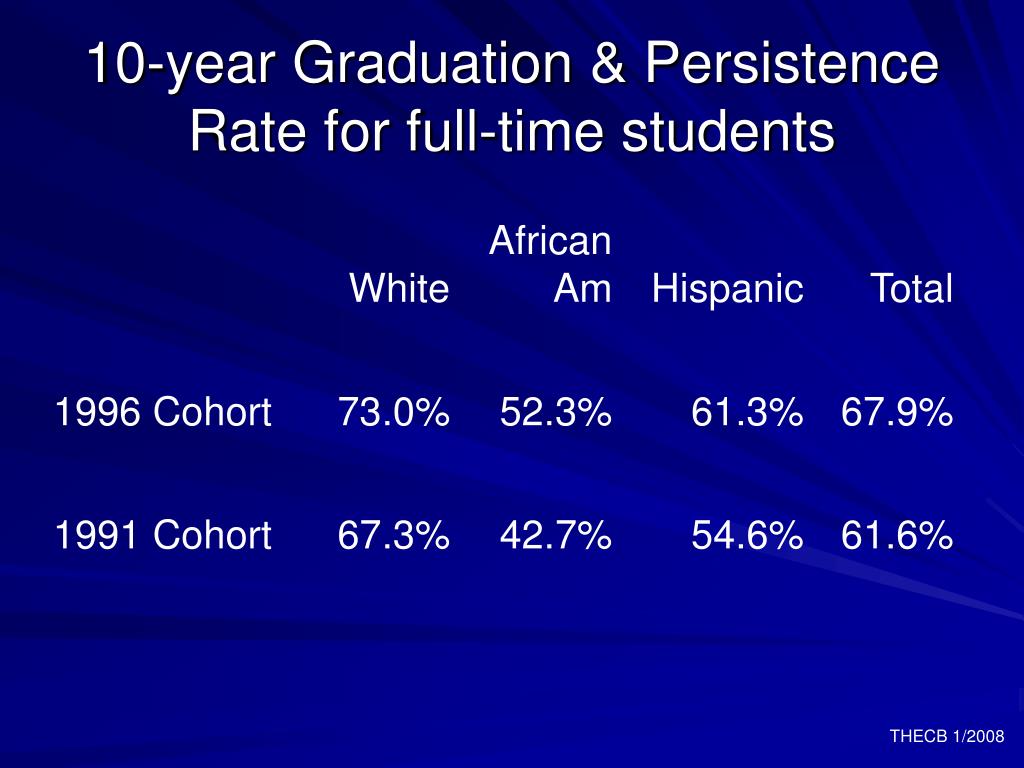 10-year Graduation & Persistence Rate for full-time students

| | White | African Am | Hispanic | Total |
|---|---|---|---|---|
| 1996 Cohort | 73.0% | 52.3% | 61.3% | 67.9% |
| 1991 Cohort | 67.3% | 42.7% | 54.6% | 61.6% |

THECB 1/2008